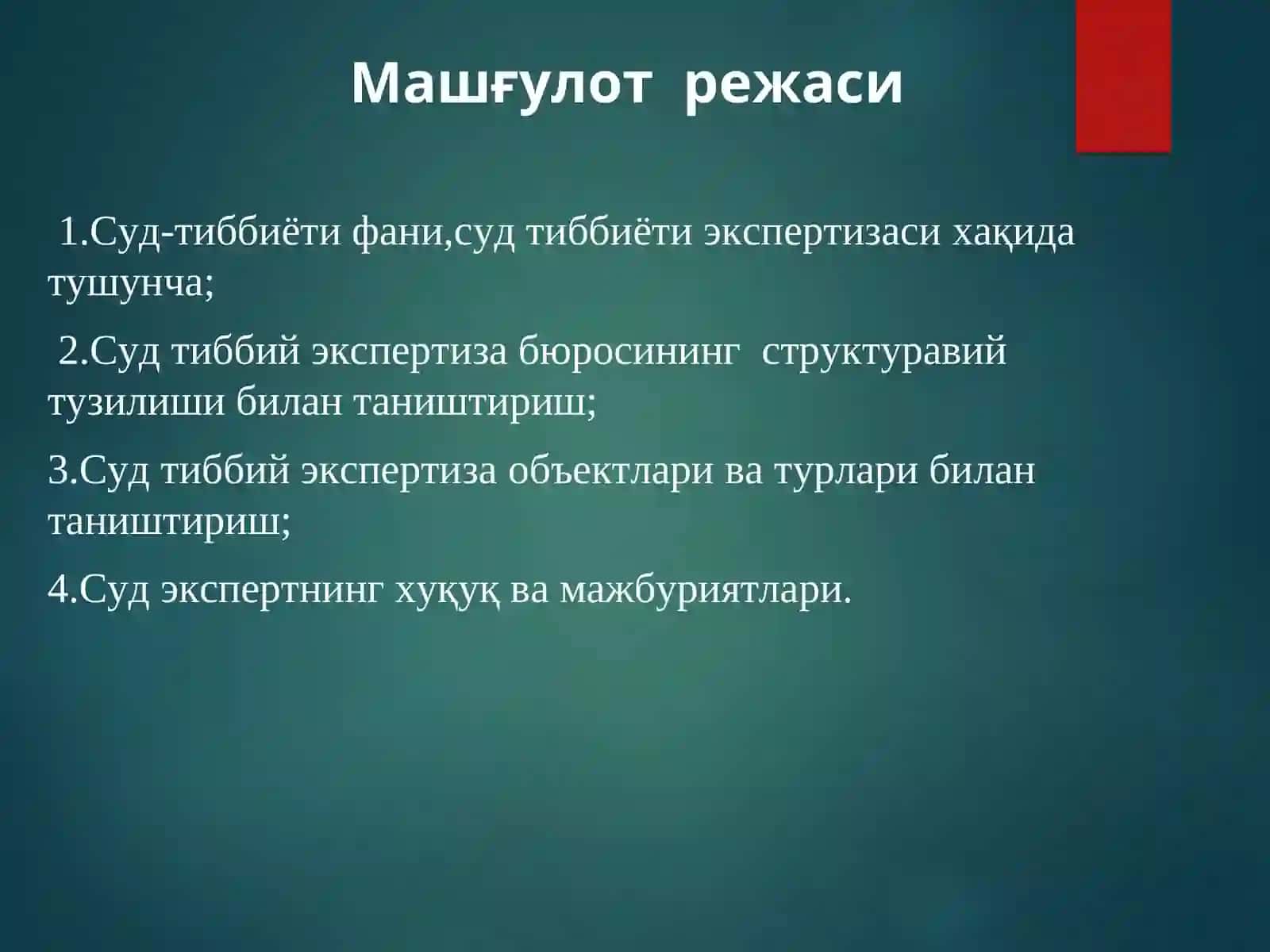 Машғулот режаси

1.Суд-тиббиёти фани,суд тиббиёти экспертизаси хақида тушунча;

2.Суд тиббий экспертиза бюросининг структуравий тузилиши билан таништириш;

3.Суд тиббий экспертиза объектлари ва турлари билан таништириш;

4.Суд экспертнинг хуқуқ ва мажбуриятлари.